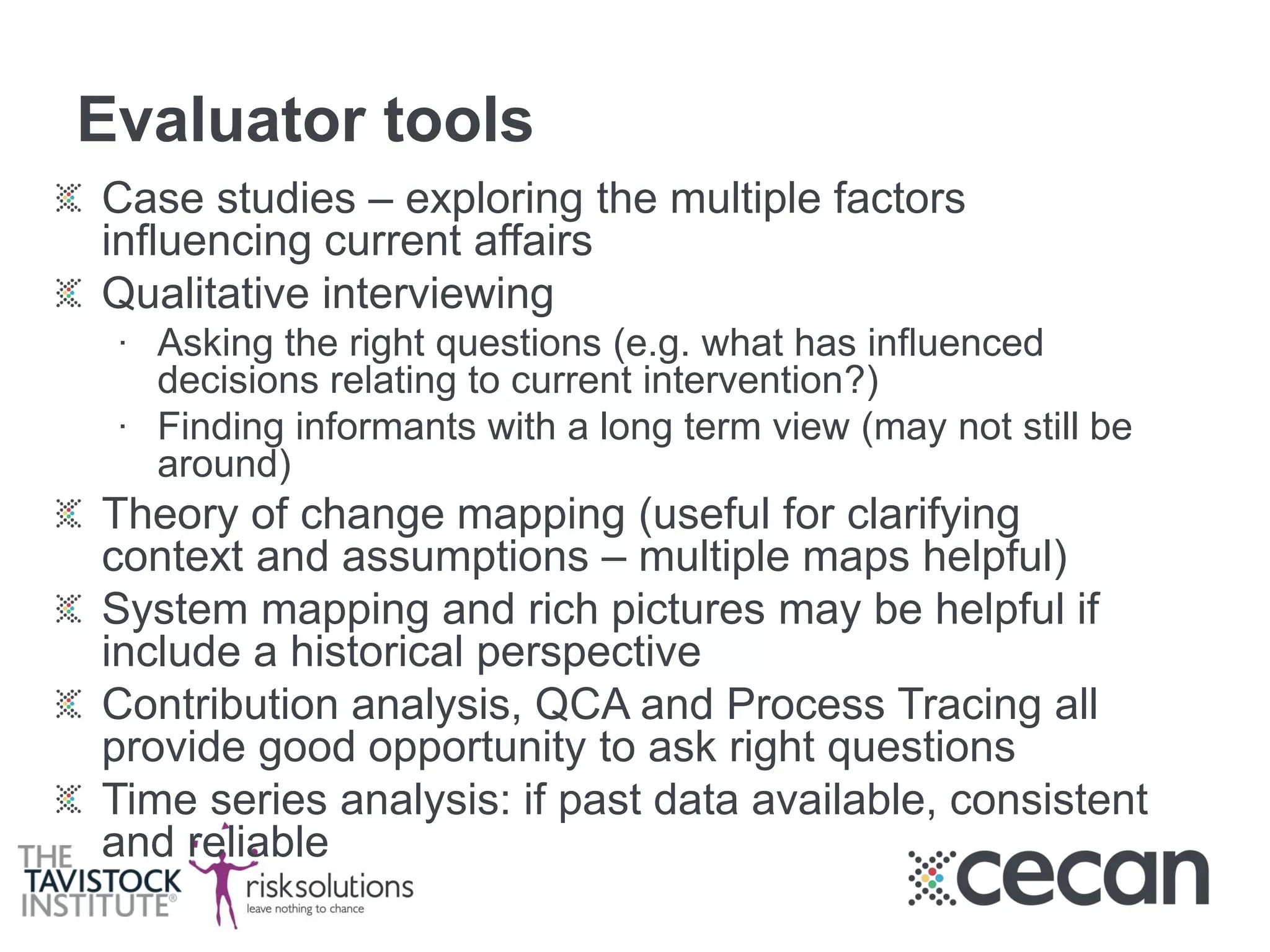 Evaluator tools

Case studies – exploring the multiple factors influencing current affairs

Qualitative interviewing

· Asking the right questions (e.g. what has influenced decisions relating to current intervention?)

· Finding informants with a long term view (may not still be around)

Theory of change mapping (useful for clarifying context and assumptions – multiple maps helpful)

System mapping and rich pictures may be helpful if include a historical perspective

Contribution analysis, QCA and Process Tracing all provide good opportunity to ask right questions

Time series analysis: if past data available, consistent and reliable

THE TAVISTOCK INSTITUTE®

risksolutions
leave nothing to chance

cecan